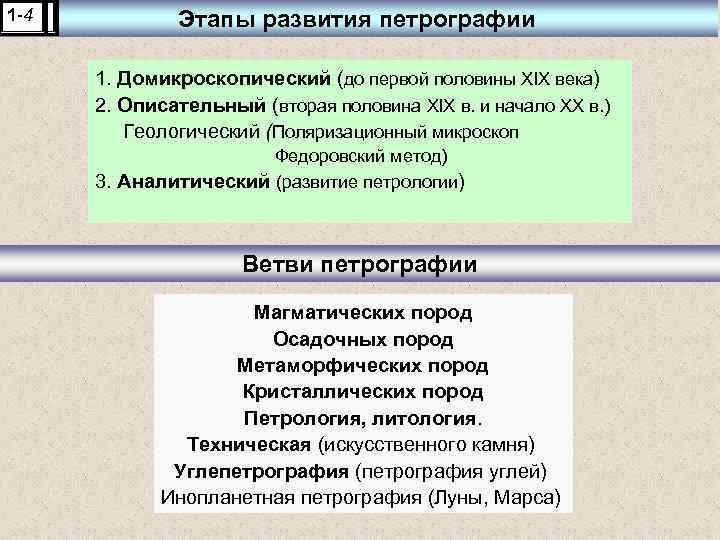 1-4

Этапы развития петрографии

1. Домикроскопический (до первой половины XIX века)
2. Описательный (вторая половина XIX в. и начало XX в.)
Геологический (Поляризационный микроскоп
Федоровский метод)
3. Аналитический (развитие петрологии)

Ветви петрографии

Магматических пород
Осадочных пород
Метаморфических пород
Кристаллических пород
Петрология, литология.
Техническая (искусственного камня)
Углепетрография (петрография углей)
Инопланетная петрография (Луны, Марса)